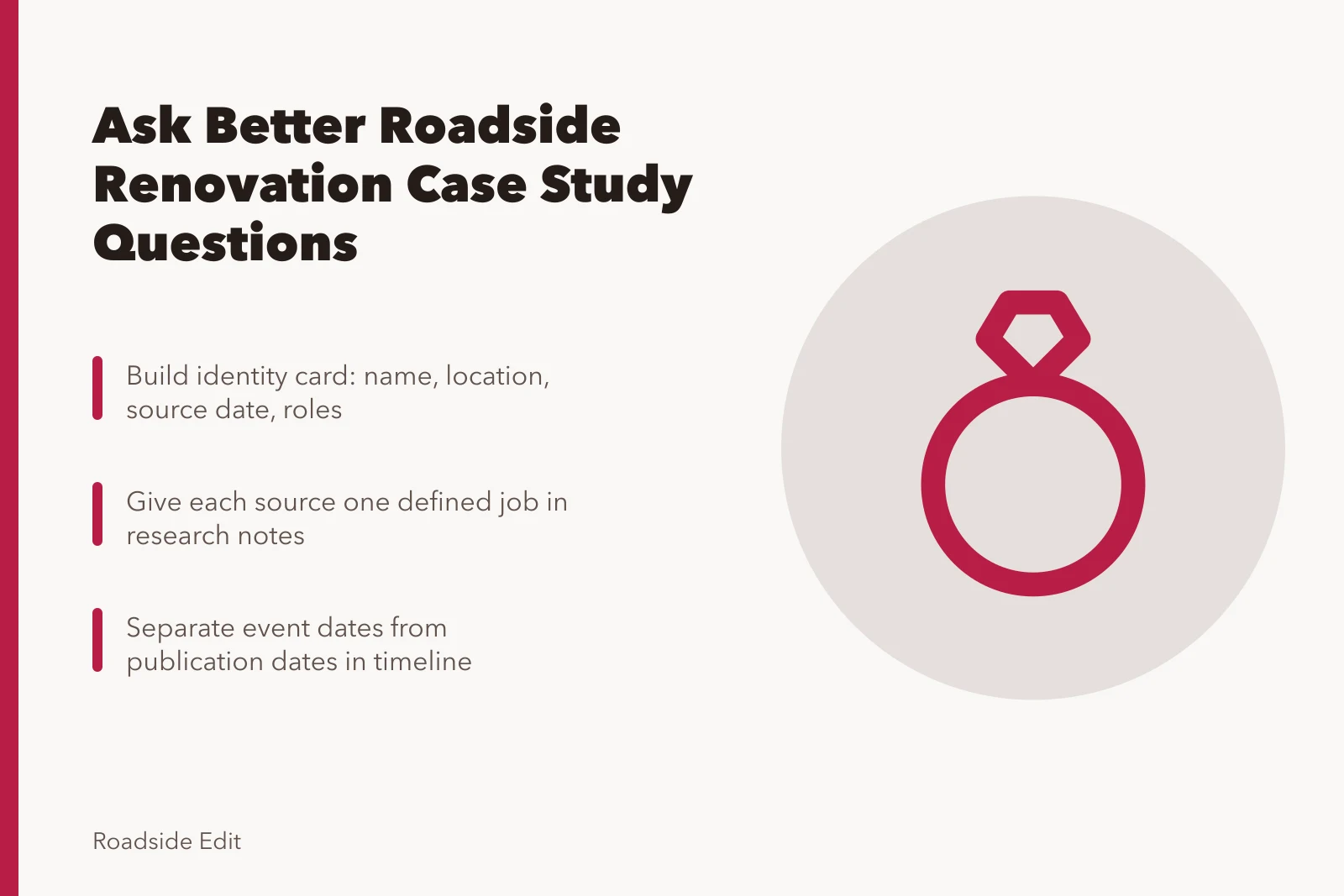 Ask Better Roadside Renovation Case Study Questions

Build identity card: name, location, source date, roles

Give each source one defined job in research notes

Separate event dates from publication dates in timeline

Roadside Edit